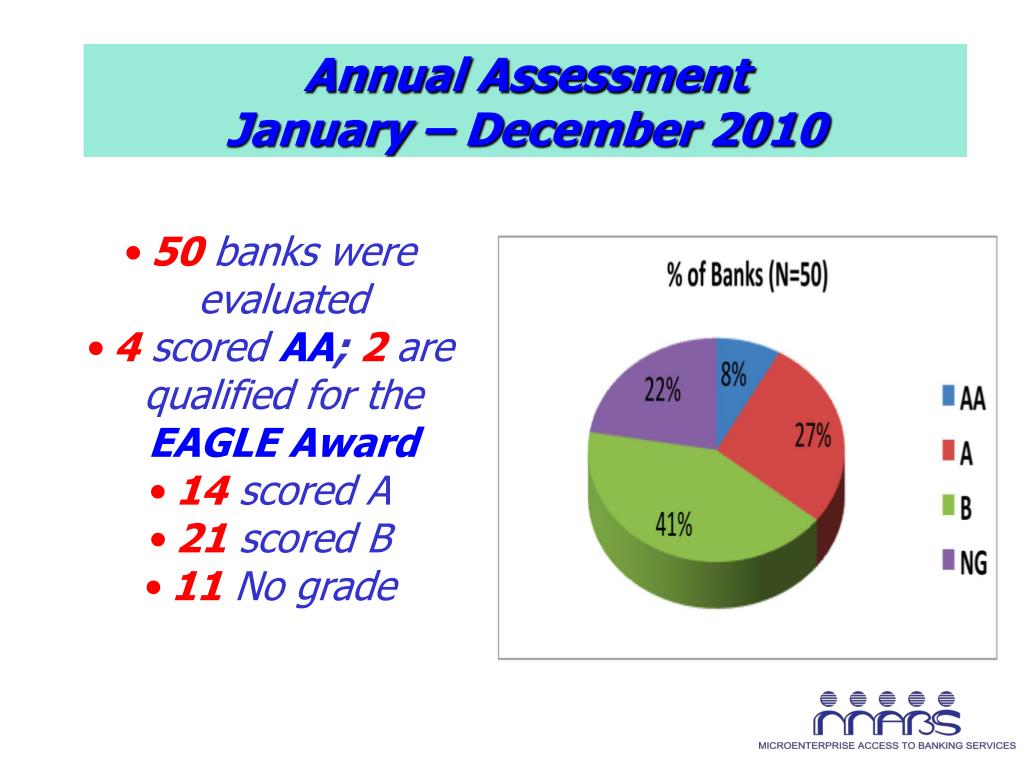 Annual Assessment
January – December 2010

• 50 banks were evaluated
• 4 scored AA; 2 are qualified for the EAGLE Award
• 14 scored A
• 21 scored B
• 11 No grade

% of Banks (N=50)

8%
27%
41%
22%

AA
A
B
NG

MABS
MICROENTERPRISE ACCESS TO BANKING SERVICES